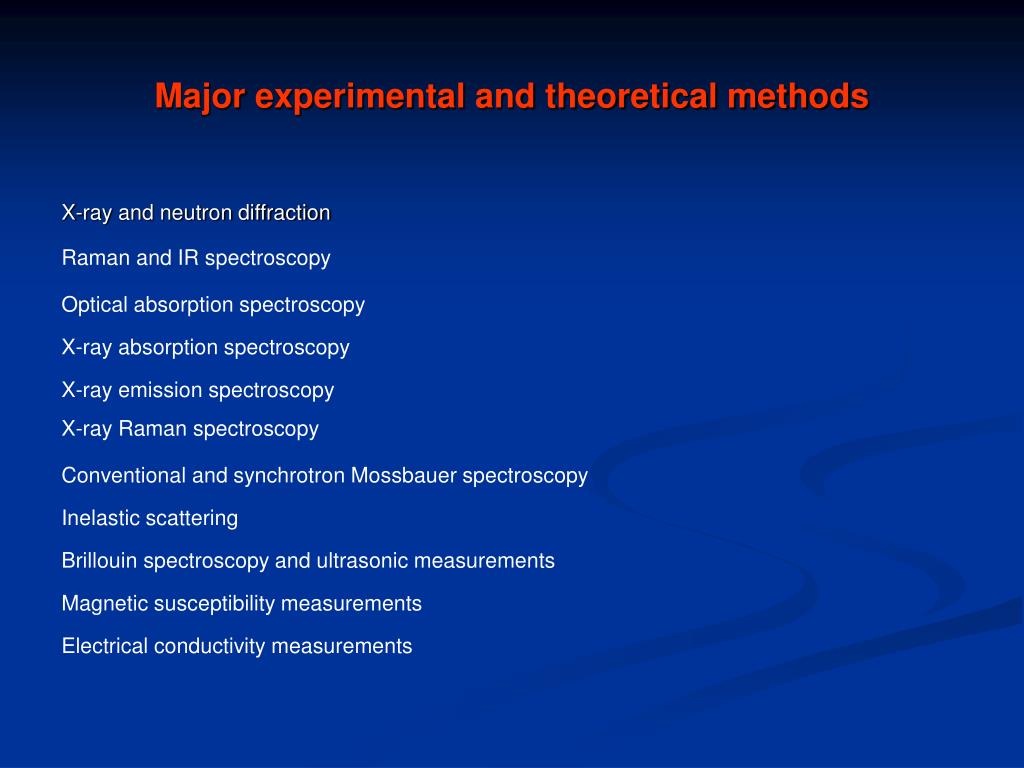 Major experimental and theoretical methods

X-ray and neutron diffraction

Raman and IR spectroscopy

Optical absorption spectroscopy

X-ray absorption spectroscopy

X-ray emission spectroscopy

X-ray Raman spectroscopy

Conventional and synchrotron Mossbauer spectroscopy

Inelastic scattering

Brillouin spectroscopy and ultrasonic measurements

Magnetic susceptibility measurements

Electrical conductivity measurements